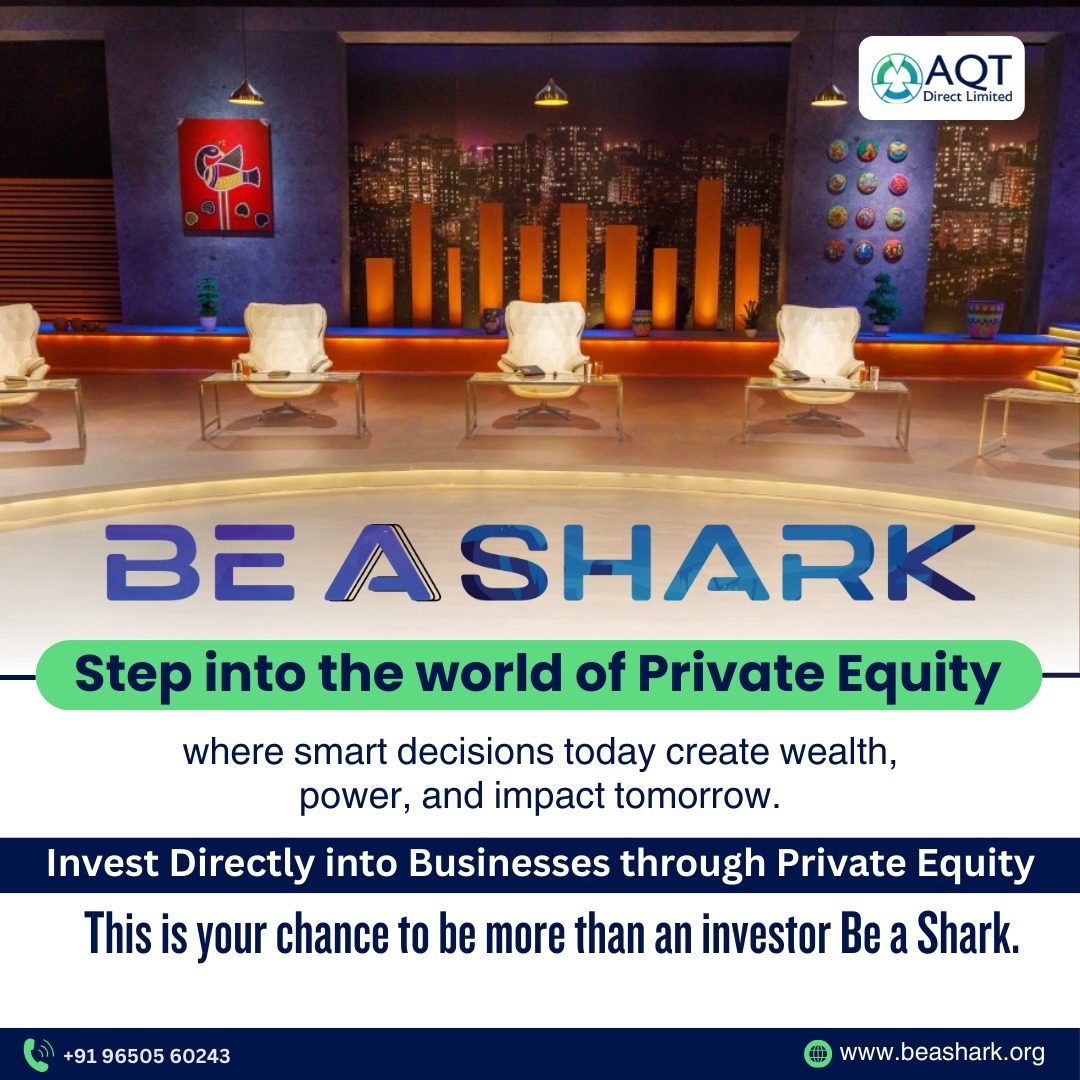 AQT
Direct Limited

BE A SHARK

Step into the world of Private Equity

where smart decisions today create wealth, power, and impact tomorrow.

Invest Directly into Businesses through Private Equity

This is your chance to be more than an investor Be a Shark.

+91 96505 60243

www.beashark.org